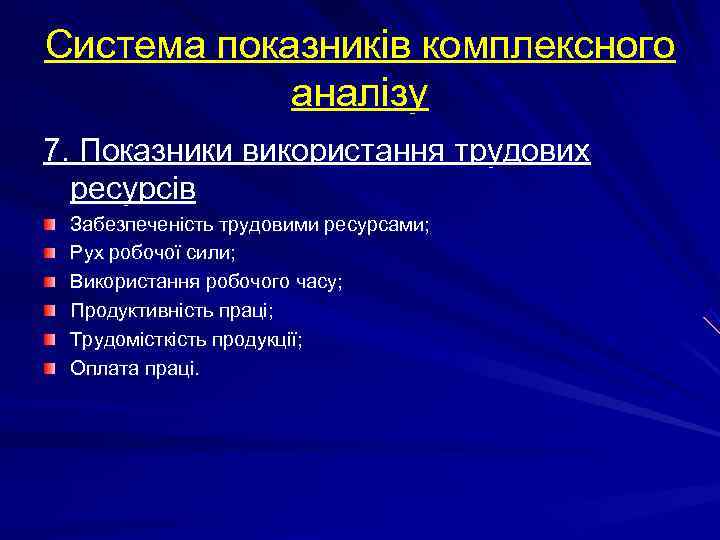 Система показників комплексного аналізу

7. Показники використання трудових ресурсів

Забезпеченість трудовими ресурсами;
Рух робочої сили;
Використання робочого часу;
Продуктивність праці;
Трудомісткість продукції;
Оплата праці.